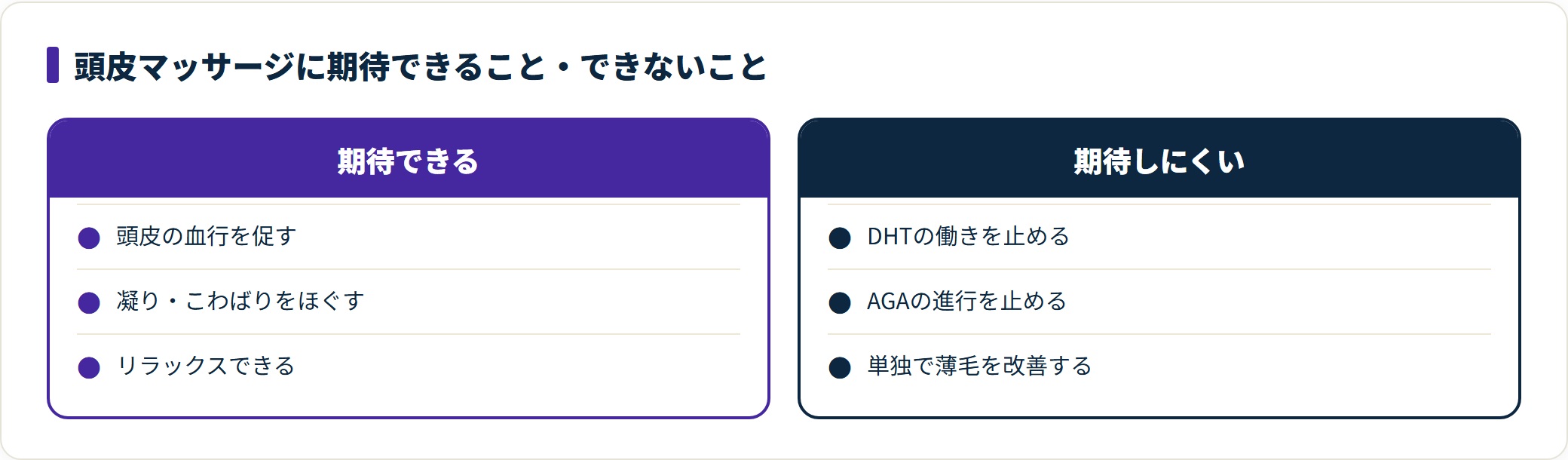 頭皮マッサージに期待できること・できないこと

期待できる

頭皮の血行を促す

凝り・こわばりをほぐす

リラックスできる

期待しにくい

DHTの働きを止める

AGAの進行を止める

単独で薄毛を改善する